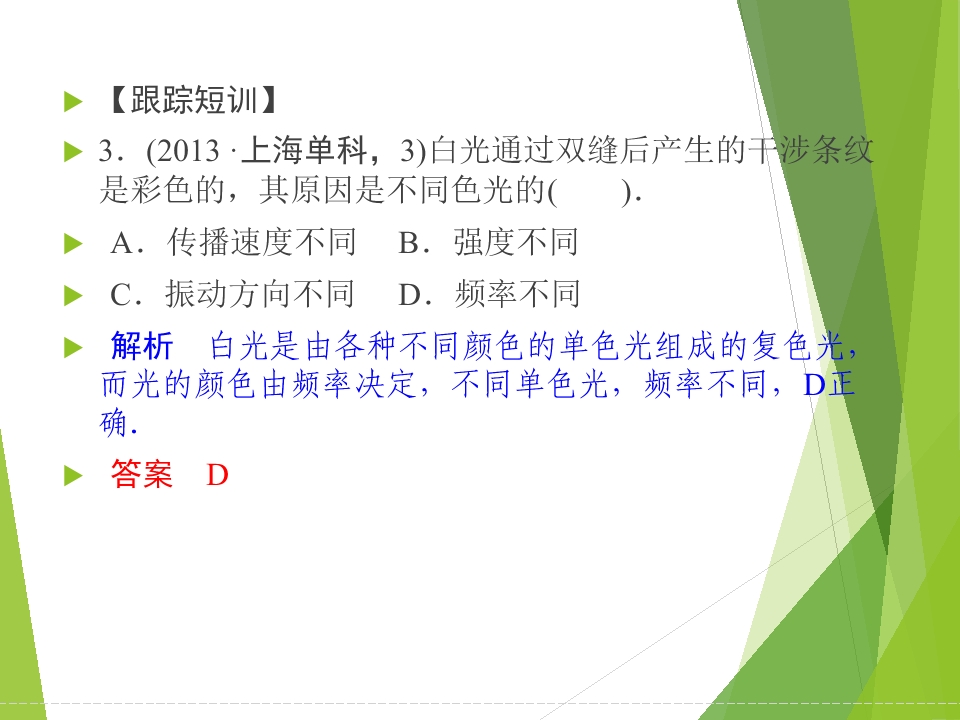 【跟踪短训】

3．(2013 ·上海单科，3)白光通过双缝后产生的干涉条纹是彩色的，其原因是不同色光的(　　)．

A．传播速度不同　B．强度不同

C．振动方向不同　D．频率不同

解析　白光是由各种不同颜色的单色光组成的复色光，而光的颜色由频率决定，不同单色光，频率不同，D正确．

答案　D